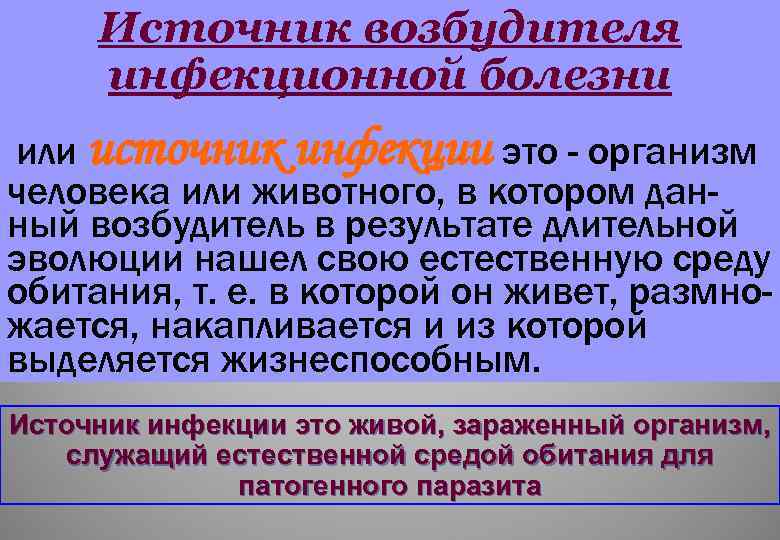 Источник возбудителя инфекционной болезни

или источник инфекции это - организм человека или животного, в котором данный возбудитель в результате длительной эволюции нашел свою естественную среду обитания, т. е. в которой он живет, размножается, накапливается и из которой выделяется жизнеспособным.

Источник инфекции это живой, зараженный организм, служащий естественной средой обитания для патогенного паразита